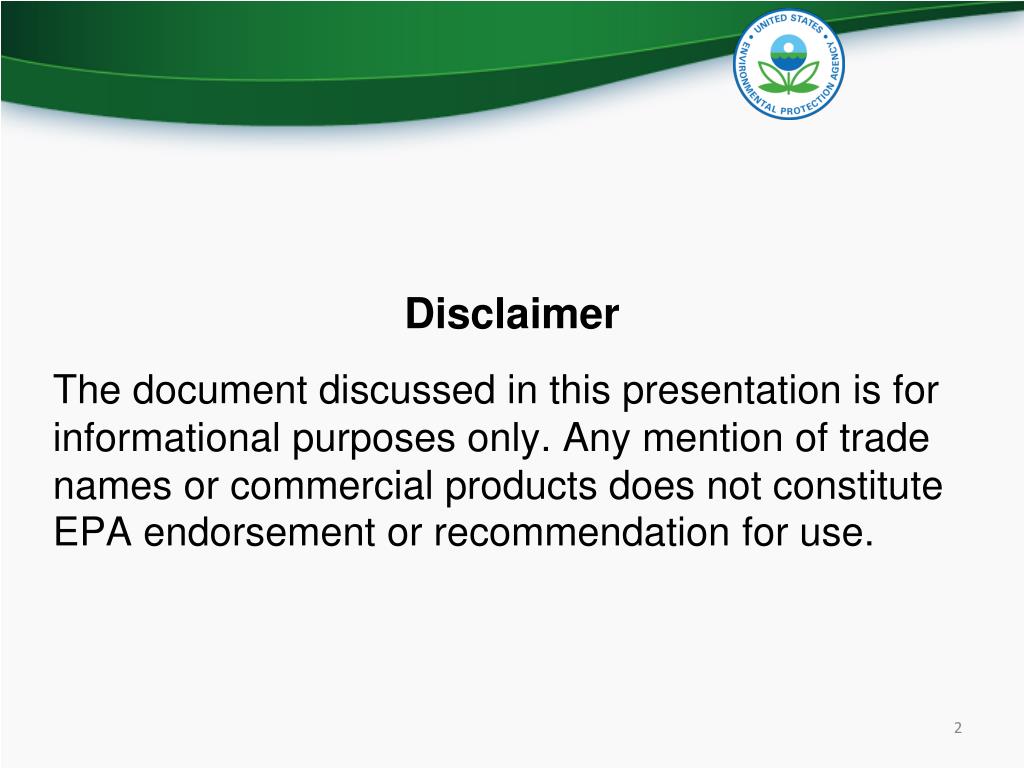 UNITED STATES ENVIRONMENTAL PROTECTION AGENCY

Disclaimer

The document discussed in this presentation is for informational purposes only. Any mention of trade names or commercial products does not constitute EPA endorsement or recommendation for use.

2